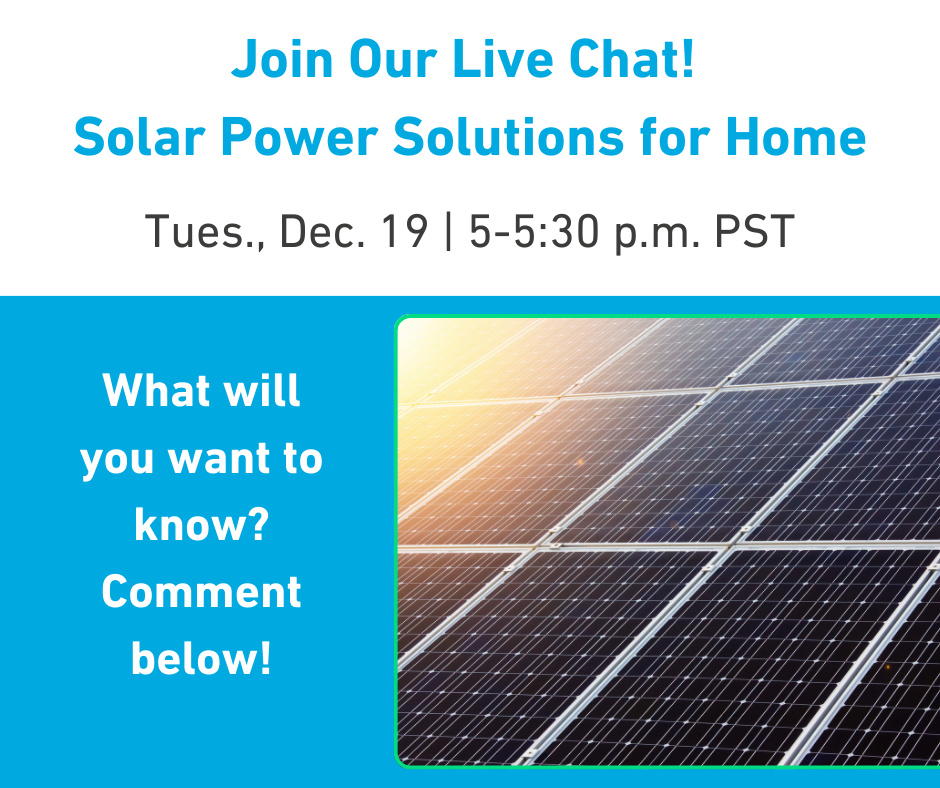 Join Our Live Chat!
Solar Power Solutions for Home

Tues., Dec. 19 | 5-5:30 p.m. PST

What will you want to know? Comment below!